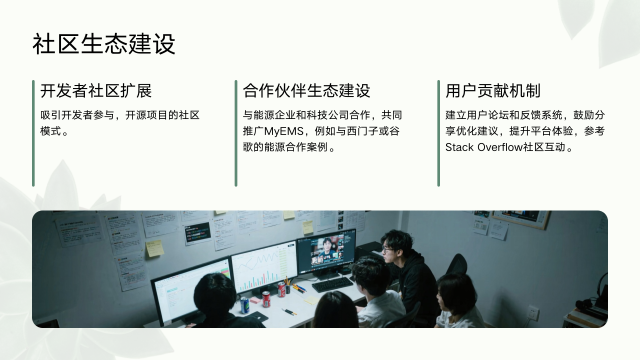 社区生态建设

开发者社区扩展

吸引开发者参与，开源项目的社区模式。

合作伙伴生态建设

与能源企业和科技公司合作，共同推广MyEMS，例如与西门子或谷歌的能源合作案例。

用户贡献机制

建立用户论坛和反馈系统，鼓励分享优化建议，提升平台体验，参考Stack Overflow社区互动。